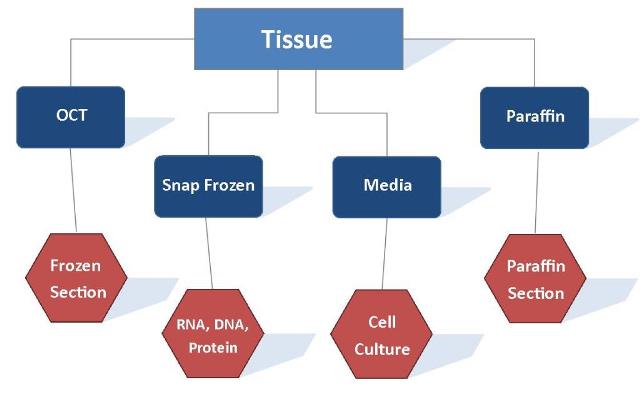 Tissue

OCT

Snap Frozen

Media

Paraffin

Frozen Section

RNA, DNA, Protein

Cell Culture

Paraffin Section